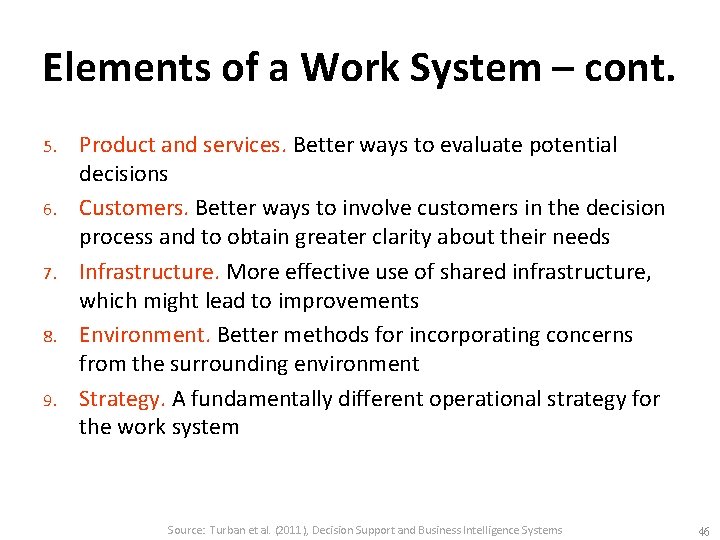 Elements of a Work System – cont.

5. Product and services. Better ways to evaluate potential decisions

6. Customers. Better ways to involve customers in the decision process and to obtain greater clarity about their needs

7. Infrastructure. More effective use of shared infrastructure, which might lead to improvements

8. Environment. Better methods for incorporating concerns from the surrounding environment

9. Strategy. A fundamentally different operational strategy for the work system

Source: Turban et al. (2011), Decision Support and Business Intelligence Systems

46